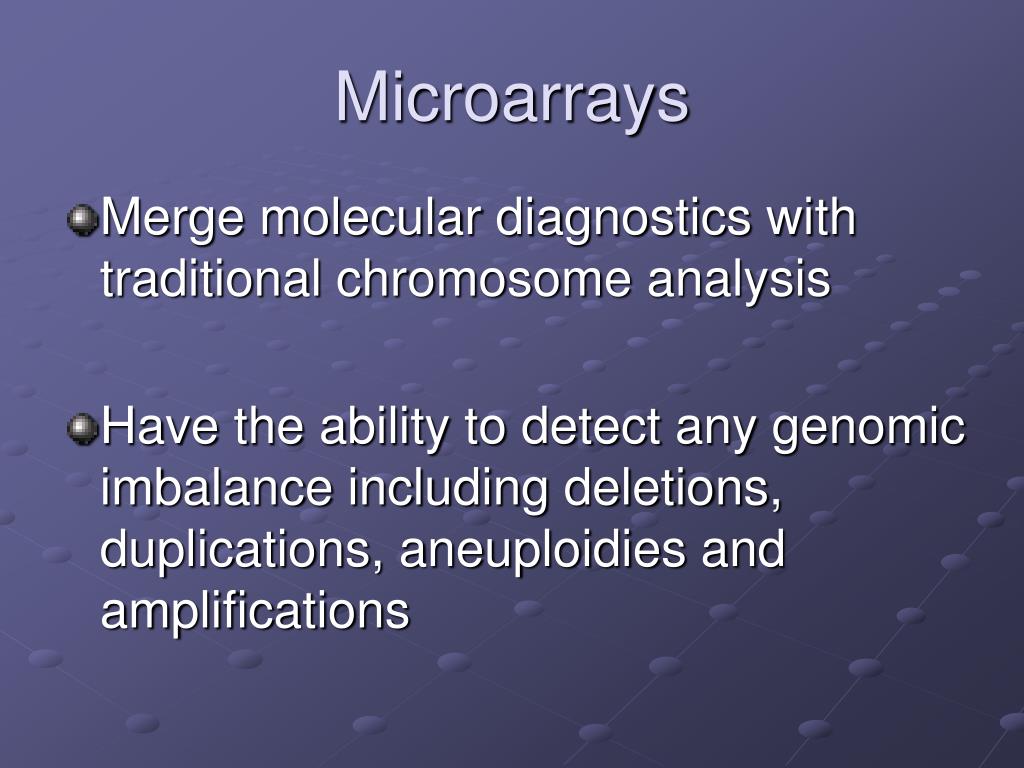 Microarrays

Merge molecular diagnostics with traditional chromosome analysis

Have the ability to detect any genomic imbalance including deletions, duplications, aneuploidies and amplifications